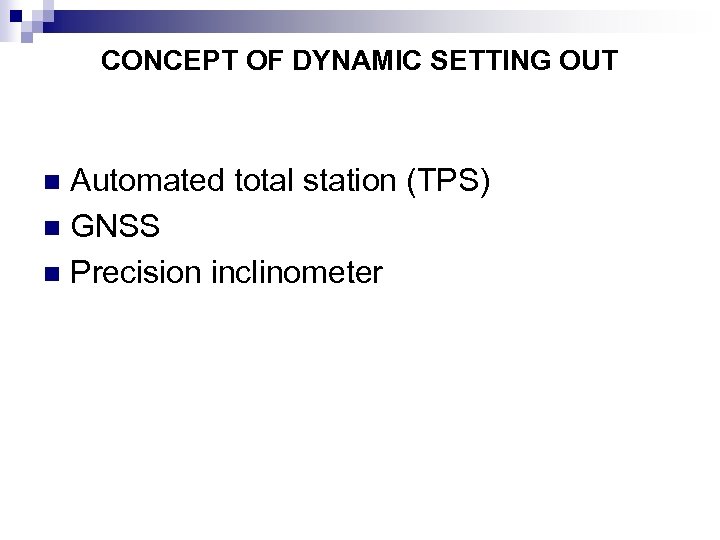 CONCEPT OF DYNAMIC SETTING OUT

- Automated total station (TPS)
- GNSS
- Precision inclinometer